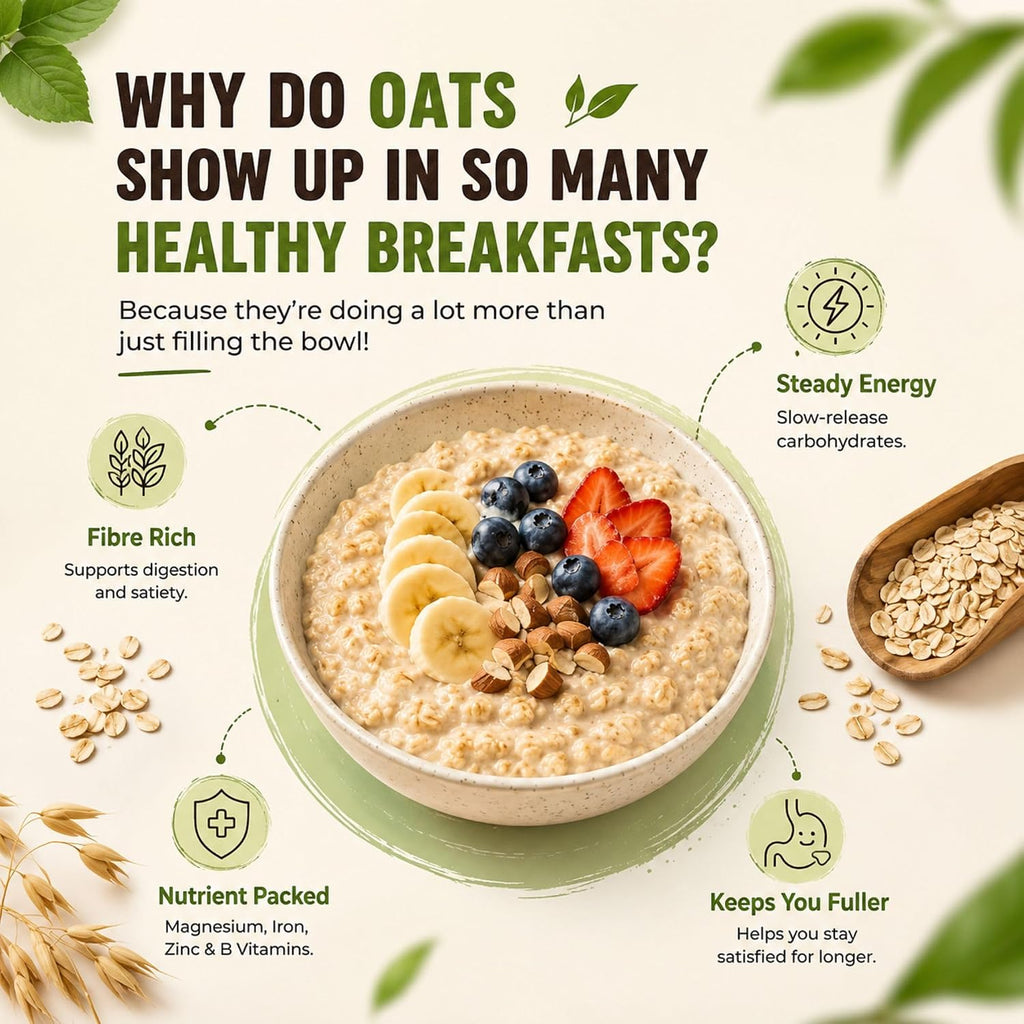 WHY DO OATS SHOW UP IN SO MANY HEALTHY BREAKFASTS?

Because they're doing a lot more than just filling the bowl!

Steady Energy
Slow-release carbohydrates.

Fibre Rich
Supports digestion and satiety.

Nutrient Packed
Magnesium, Iron, Zinc & B Vitamins.

Keeps You Fuller
Helps you stay satisfied for longer.